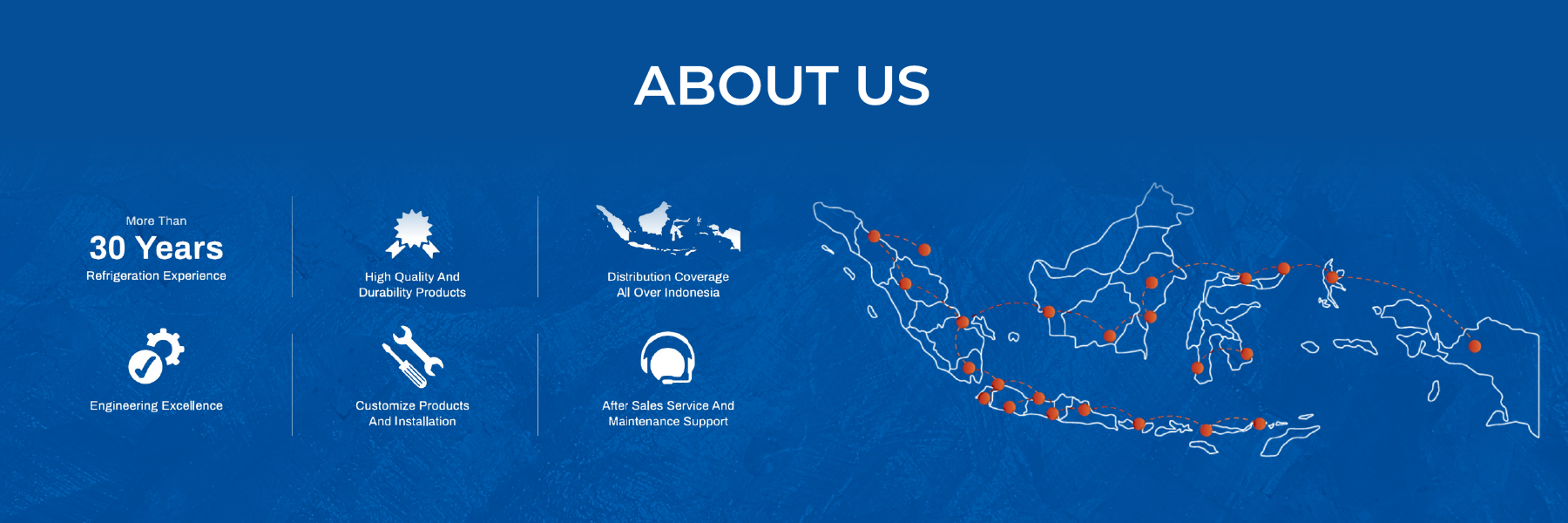 ABOUT US

More Than
30 Years
Refrigeration Experience

High Quality And Durability Products

Distribution Coverage All Over Indonesia

Engineering Excellence

Customize Products And Installation

After Sales Service And Maintenance Support